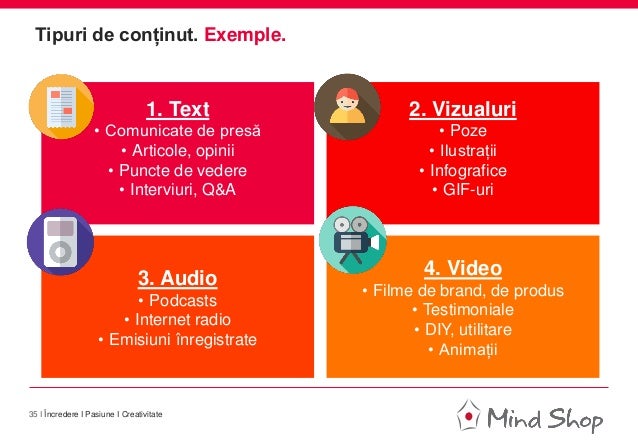 Tipuri de conținut. Exemple.

1. Text
• Comunicate de presă
• Articole, opinii
• Puncte de vedere
• Interviuri, Q&A

2. Vizualuri
• Poze
• Ilustrații
• Infografice
• GIF-uri

3. Audio
• Podcasts
• Internet radio
• Emisiuni înregistrate

4. Video
• Filme de brand, de produs
• Testimoniale
• DIY, utilitare
• Animații

35 I Încredere I Pasiune I Creativitate

Mind Shop